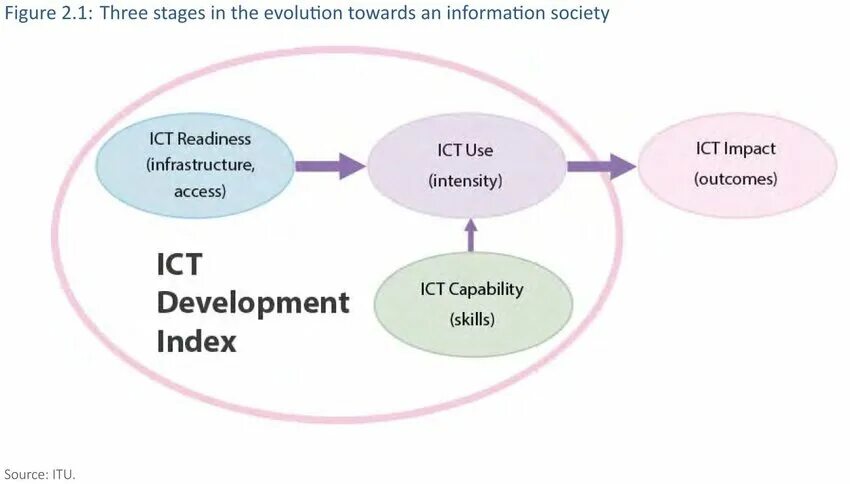 Figure 2.1: Three stages in the evolution towards an information society

ICT Readiness (infrastructure, access)

ICT Use (intensity)

ICT Impact (outcomes)

ICT Development Index

ICT Capability (skills)

Source: ITU.